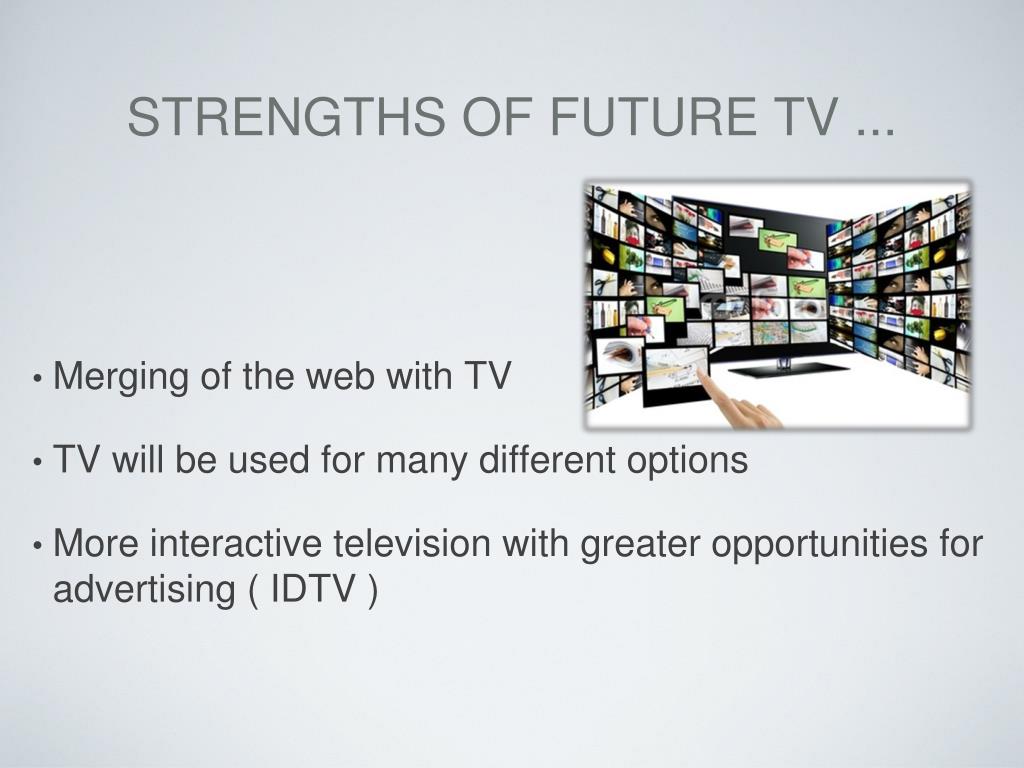 STRENGTHS OF FUTURE TV ...

• Merging of the web with TV

• TV will be used for many different options

• More interactive television with greater opportunities for advertising ( IDTV )